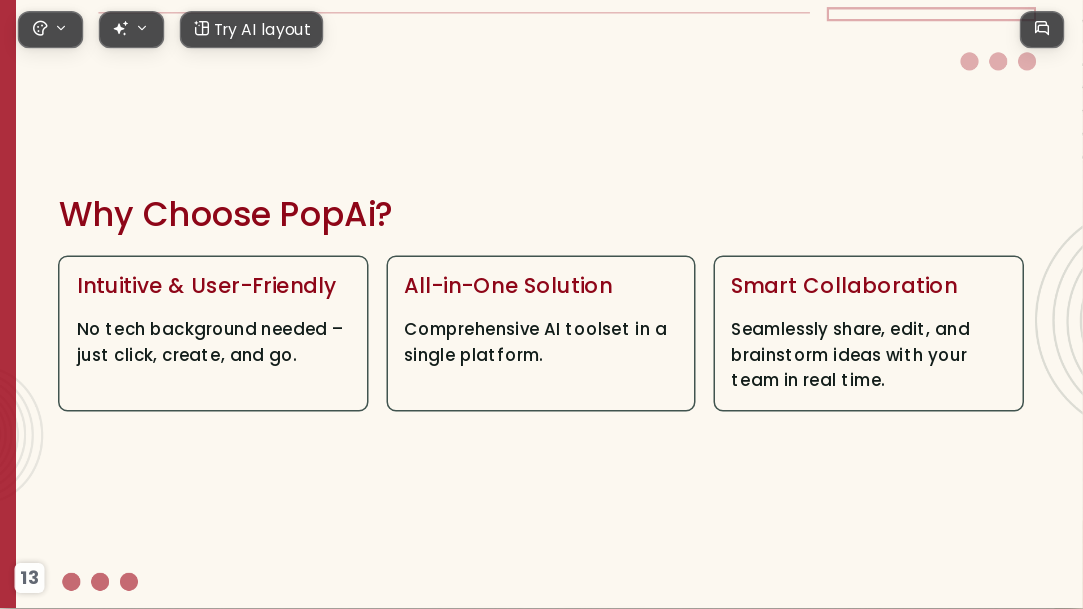 Try AI layout

Why Choose PopAi?

Intuitive & User-Friendly

No tech background needed – just click, create, and go.

All-in-One Solution

Comprehensive AI toolset in a single platform.

Smart Collaboration

Seamlessly share, edit, and brainstorm ideas with your team in real time.

13